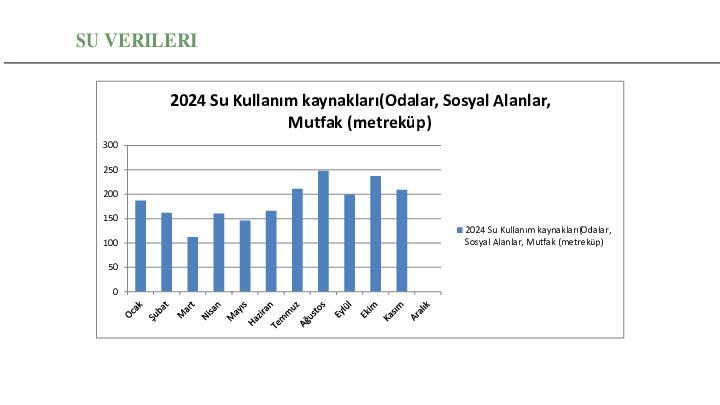 SU VERILERI

2024 Su Kullanım kaynakları(Odalar, Sosyal Alanlar, Mutfak (metreküp)

300
250
200
150
100
50
0

Ocak
Şubat
Mart
Nisan
Mayıs
Haziran
Temmuz
Ağustos
Eylül
Ekim
Kasım
Aralık

2024 Su Kullanım kaynakları(Odalar, Sosyal Alanlar, Mutfak (metreküp)